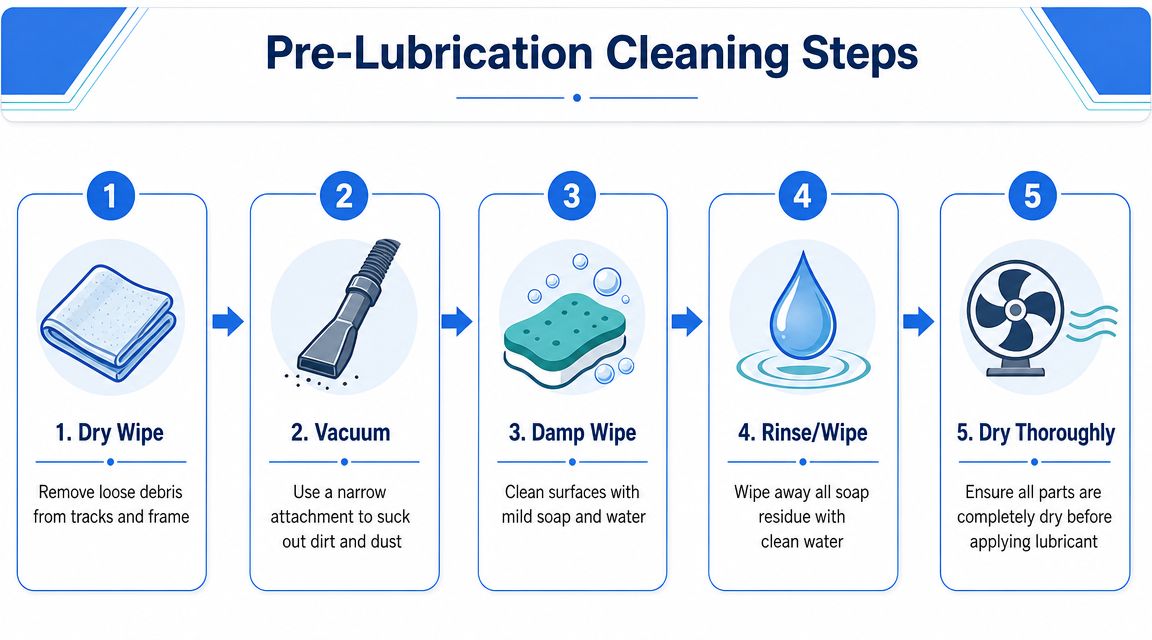 Pre-Lubrication Cleaning Steps

1

1. Dry Wipe

Remove loose debris from tracks and frame

2

2. Vacuum

Use a narrow attachment to suck out dirt and dust

3

3. Damp Wipe

Clean surfaces with mild soap and water

4

4. Rinse/Wipe

Wipe away all soap residue with clean water

5

5. Dry Thoroughly

Ensure all parts are completely dry before applying lubricant